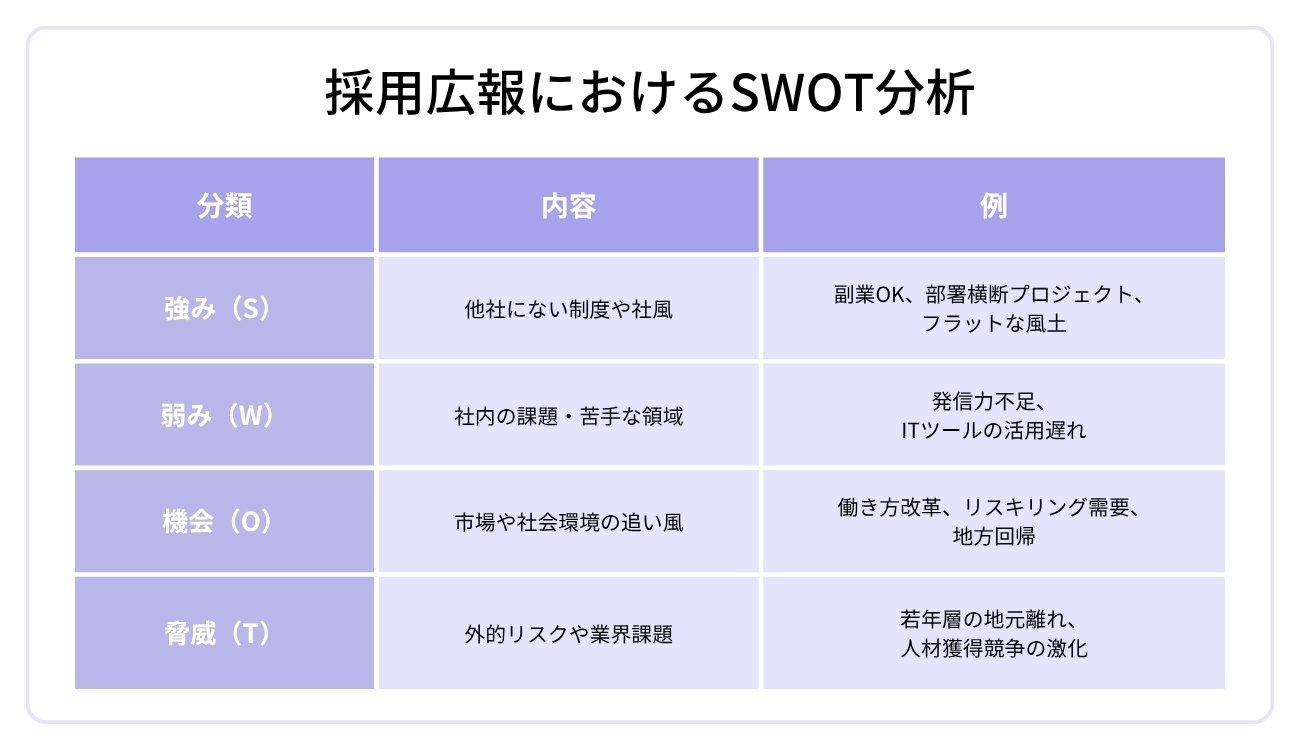 採用広報におけるSWOT分析

| 分類 | 内容 | 例 |
|---|---|---|
| 強み（S） | 他社にない制度や社風 | 副業OK、部署横断プロジェクト、フラットな風土 |
| 弱み（W） | 社内の課題・苦手な領域 | 発信力不足、ITツールの活用遅れ |
| 機会（O） | 市場や社会環境の追い風 | 働き方改革、リスキリング需要、地方回帰 |
| 脅威（T） | 外的リスクや業界課題 | 若年層の地元離れ、人材獲得競争の激化 |